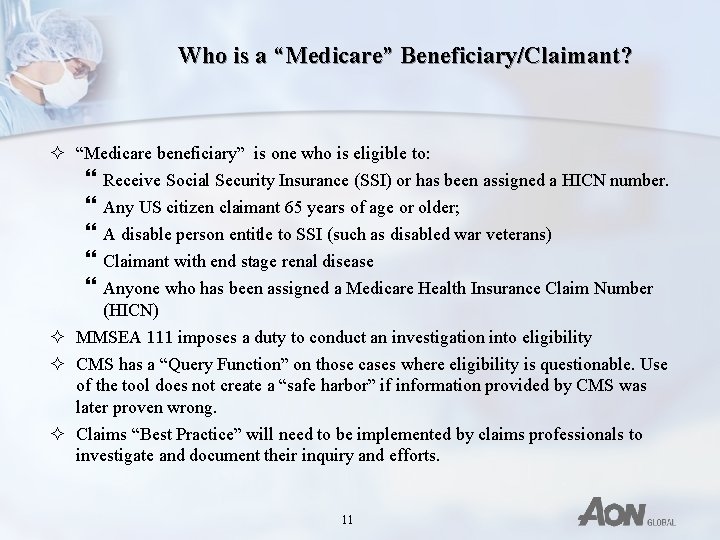 Who is a “Medicare” Beneficiary/Claimant?

✧ “Medicare beneficiary” is one who is eligible to:

❝ Receive Social Security Insurance (SSI) or has been assigned a HICN number.

❝ Any US citizen claimant 65 years of age or older;

❝ A disable person entitle to SSI (such as disabled war veterans)

❝ Claimant with end stage renal disease

❝ Anyone who has been assigned a Medicare Health Insurance Claim Number (HICN)

✧ MMSEA 111 imposes a duty to conduct an investigation into eligibility

✧ CMS has a “Query Function” on those cases where eligibility is questionable. Use of the tool does not create a “safe harbor” if information provided by CMS was later proven wrong.

✧ Claims “Best Practice” will need to be implemented by claims professionals to investigate and document their inquiry and efforts.

11

AON GLOBAL